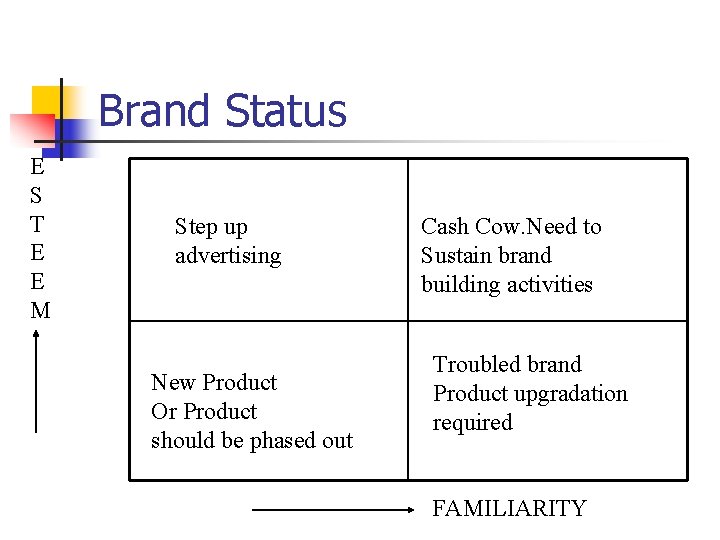 Brand Status

E
S
T
E
E
M

| Step up advertising | Cash Cow.Need to Sustain brand building activities |
|---|---|
| New Product Or Product should be phased out | Troubled brand Product upgradation required |

FAMILIARITY